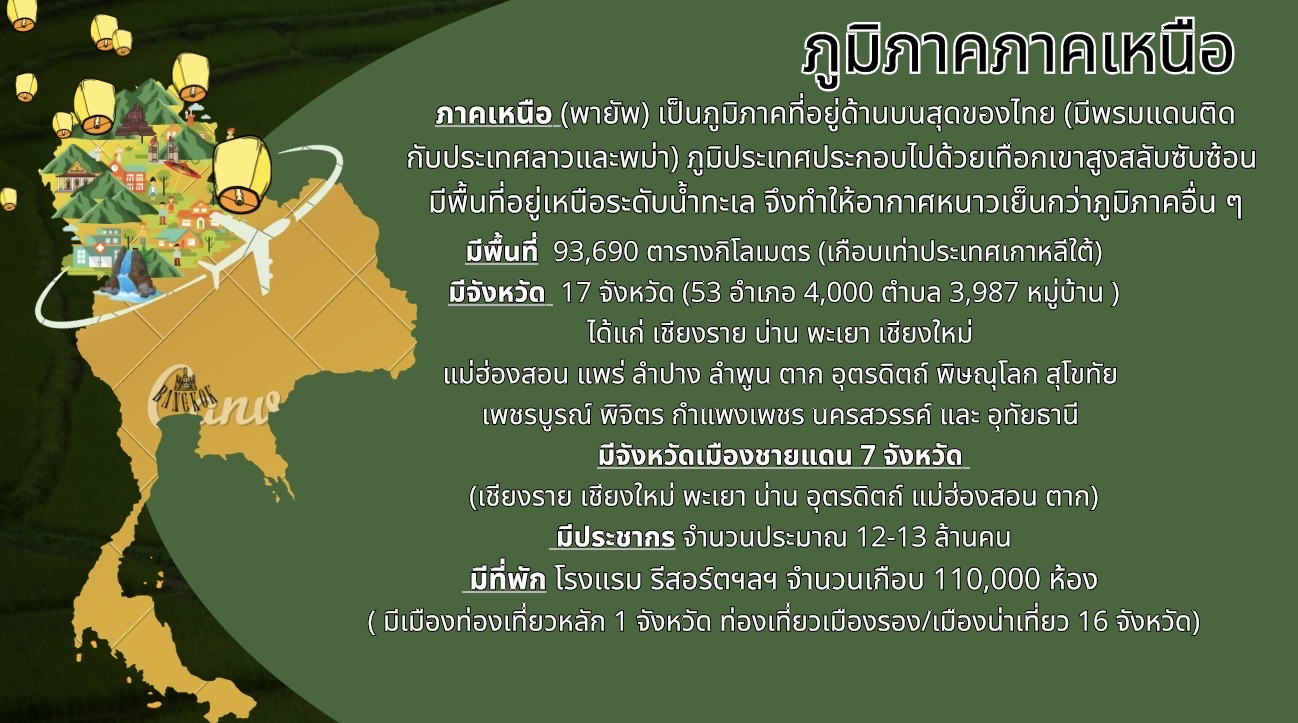 ภูมิภาคภาคเหนือ

ภาคเหนือ (พายัพ) เป็นภูมิภาคที่อยู่ด้านบนสุดของไทย (มีพรมแดนติดกับประเทศลาวและพม่า) ภูมิประเทศประกอบไปด้วยเทือกเขาสูงสลับซับซ้อน มีพื้นที่อยู่เหนือระดับน้ำทะเล จึงทำให้อากาศหนาวเย็นกว่าภูมิภาคอื่น ๆ

มีพื้นที่ 93,690 ตารางกิโลเมตร (เกือบเท่าประเทศเกาหลีใต้)

มีจังหวัด 17 จังหวัด (53 อำเภอ 4,000 ตำบล 3,987 หมู่บ้าน )

ได้แก่ เชียงราย น่าน พะเยา เชียงใหม่ แม่ฮ่องสอน แพร่ ลำปาง ลำพูน ตาก อุตรดิตถ์ พิษณุโลก สุโขทัย เพชรบูรณ์ พิจิตร กำแพงเพชร นครสวรรค์ และ อุทัยธานี

มีจังหวัดเมืองชายแดน 7 จังหวัด

(เชียงราย เชียงใหม่ พะเยา น่าน อุตรดิตถ์ แม่ฮ่องสอน ตาก)

มีประชากร จำนวนประมาณ 12-13 ล้านคน

มีที่พัก โรงแรม รีสอร์ตฯลฯ จำนวนเกือบ 110,000 ห้อง

( มีเมืองท่องเที่ยวหลัก 1 จังหวัด ท่องเที่ยวเมืองรอง/เมืองน่าเที่ยว 16 จังหวัด)

BANGKOK

Canva